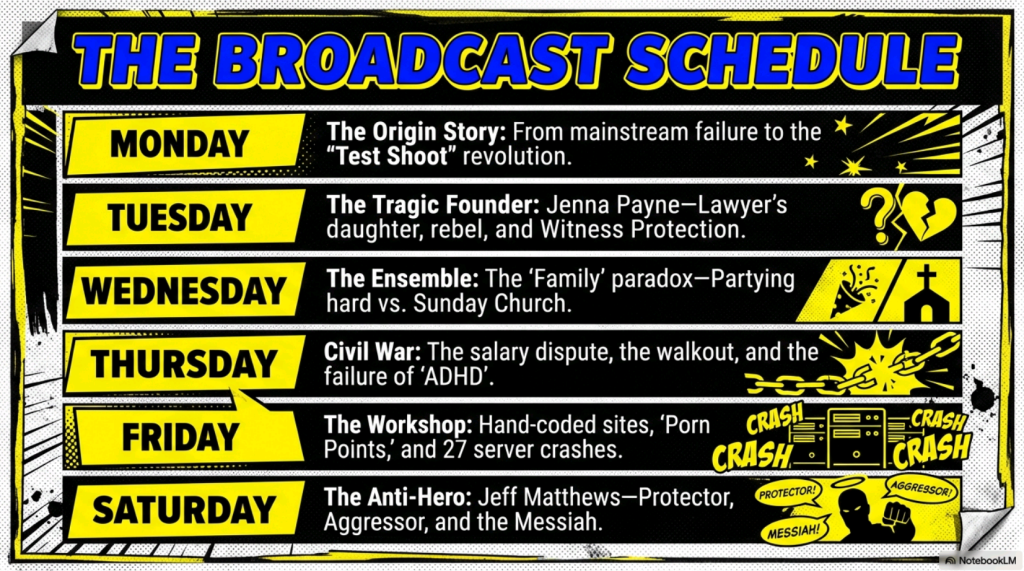 THE BROADCAST SCHEDULE

MONDAY
The Origin Story: From mainstream failure to the "Test Shoot" revolution.

TUESDAY
The Tragic Founder: Jenna Payne—Lawyer's daughter, rebel, and Witness Protection.

WEDNESDAY
The Ensemble: The 'Family' paradox—Partying hard vs. Sunday Church.

THURSDAY
Civil War: The salary dispute, the walkout, and the failure of 'ADHD'.

FRIDAY
The Workshop: Hand-coded sites, 'Porn Points,' and 27 server crashes.

CRASH CRASH CRASH CRASH

SATURDAY
The Anti-Hero: Jeff Matthews—Protector, Aggressor, and the Messiah.

PROTECTOR! AGGRESSOR! MESSIAH!

NotebookLM